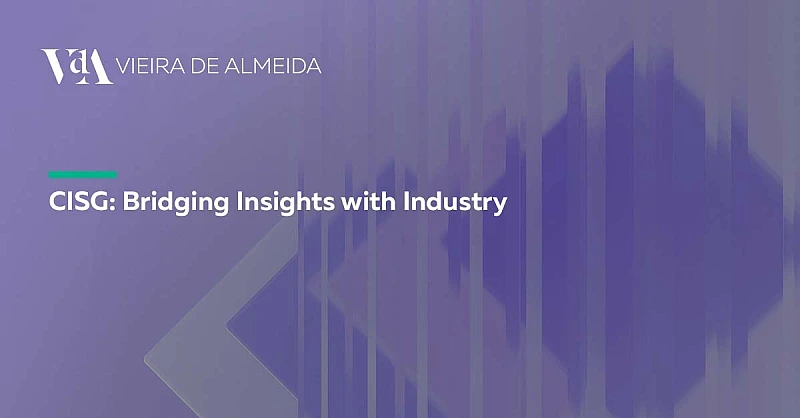 VdA VIEIRA DE ALMEIDA

CISG: Bridging Insights with Industry